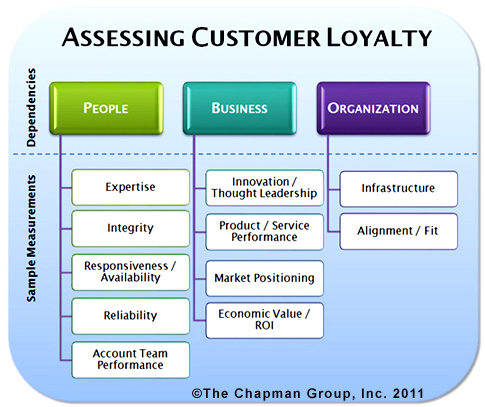 ASSESSING CUSTOMER LOYALTY

Dependencies

PEOPLE

BUSINESS

ORGANIZATION

Sample Measurements

Expertise

Integrity

Responsiveness / Availability

Reliability

Account Team Performance

Innovation / Thought Leadership

Product / Service Performance

Market Positioning

Economic Value / ROI

Infrastructure

Alignment / Fit

©The Chapman Group, Inc. 2011